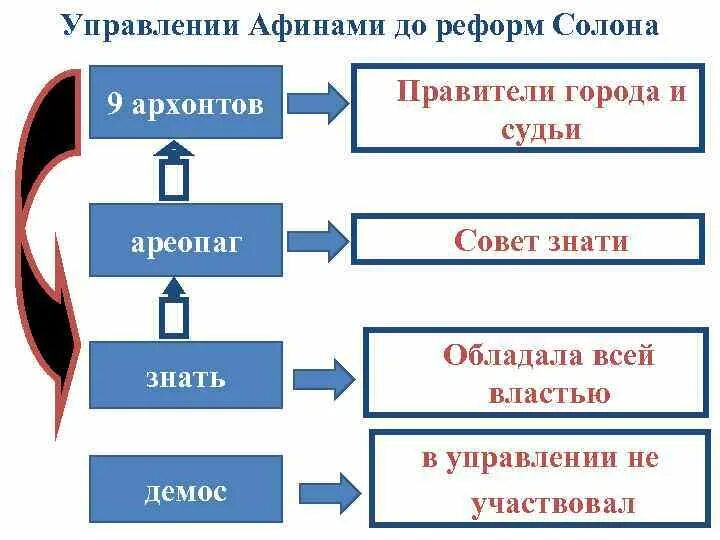 Управлении Афинами до реформ Солона

9 архонтов

Правители города и судьи

ареопаг

Совет знати

знать

Обладала всей властью

демос

в управлении не участвовал